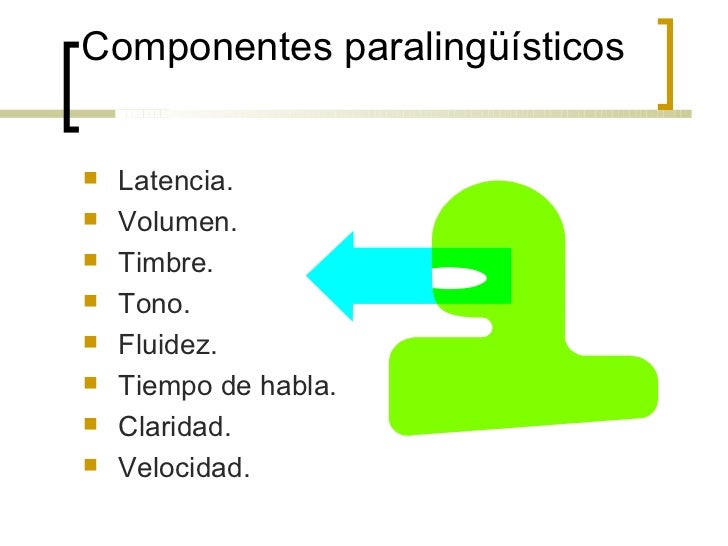 Componentes paralingüísticos

- Latencia.
- Volumen.
- Timbre.
- Tono.
- Fluidez.
- Tiempo de habla.
- Claridad.
- Velocidad.